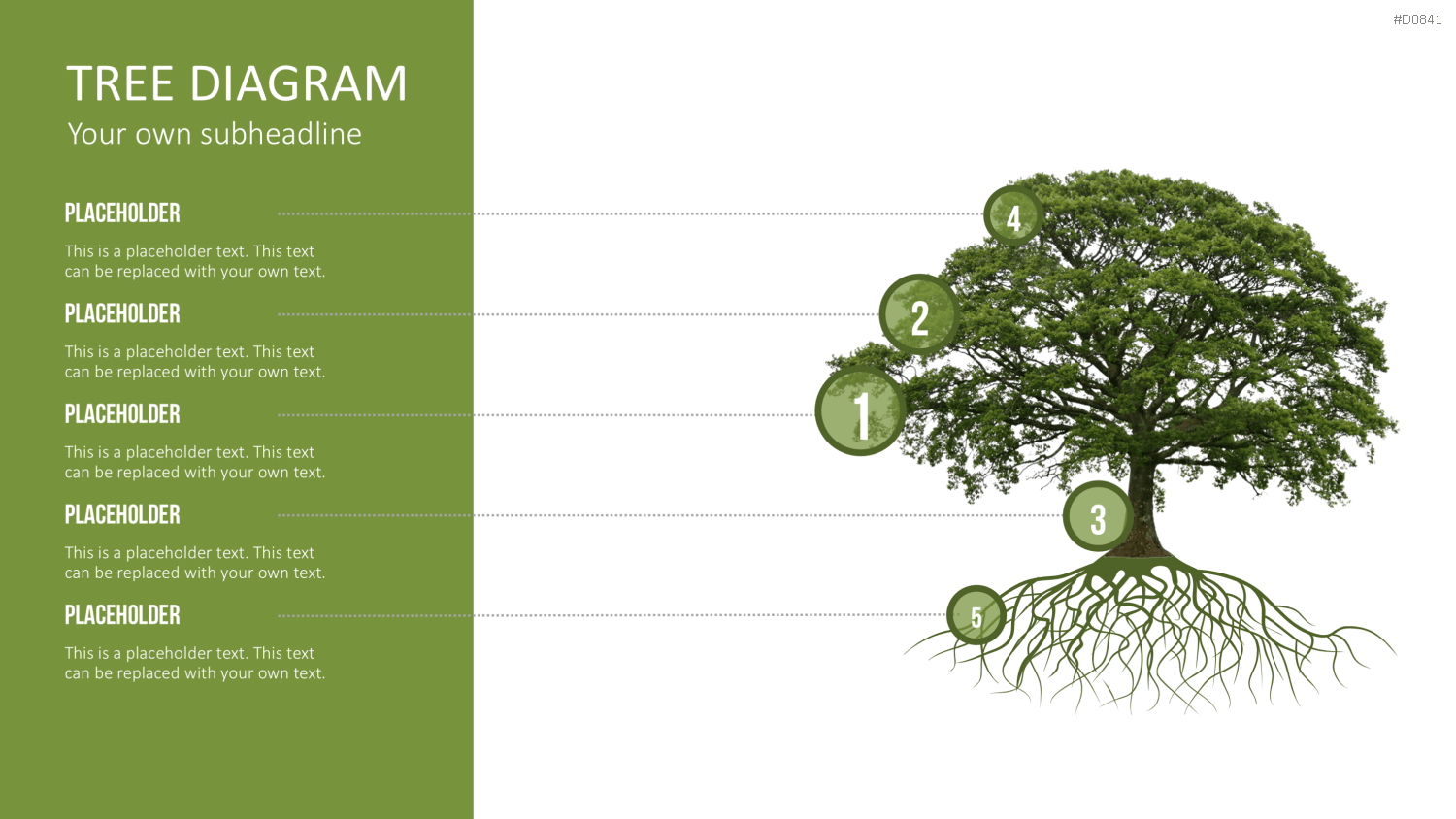 #D0841

TREE DIAGRAM
Your own subheadline

PLACEHOLDER

This is a placeholder text. This text can be replaced with your own text.

PLACEHOLDER

This is a placeholder text. This text can be replaced with your own text.

PLACEHOLDER

This is a placeholder text. This text can be replaced with your own text.

PLACEHOLDER

This is a placeholder text. This text can be replaced with your own text.

PLACEHOLDER

This is a placeholder text. This text can be replaced with your own text.

4

2

1

3

5